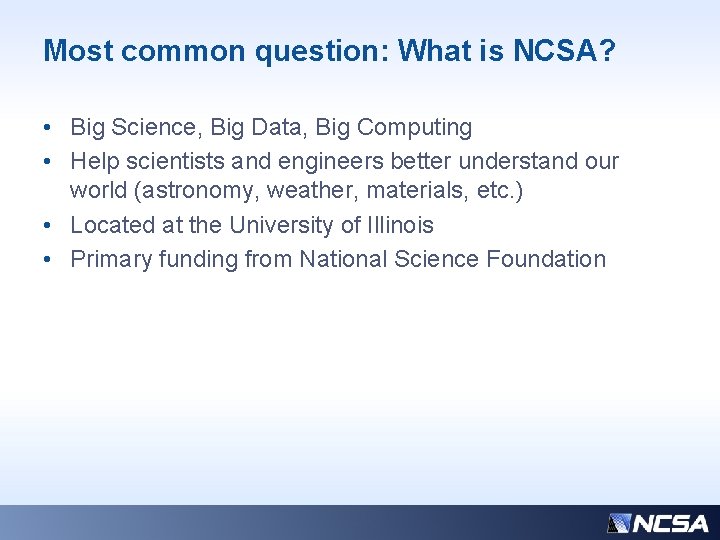 Most common question: What is NCSA?

• Big Science, Big Data, Big Computing
• Help scientists and engineers better understand our world (astronomy, weather, materials, etc.)
• Located at the University of Illinois
• Primary funding from National Science Foundation

NCSA